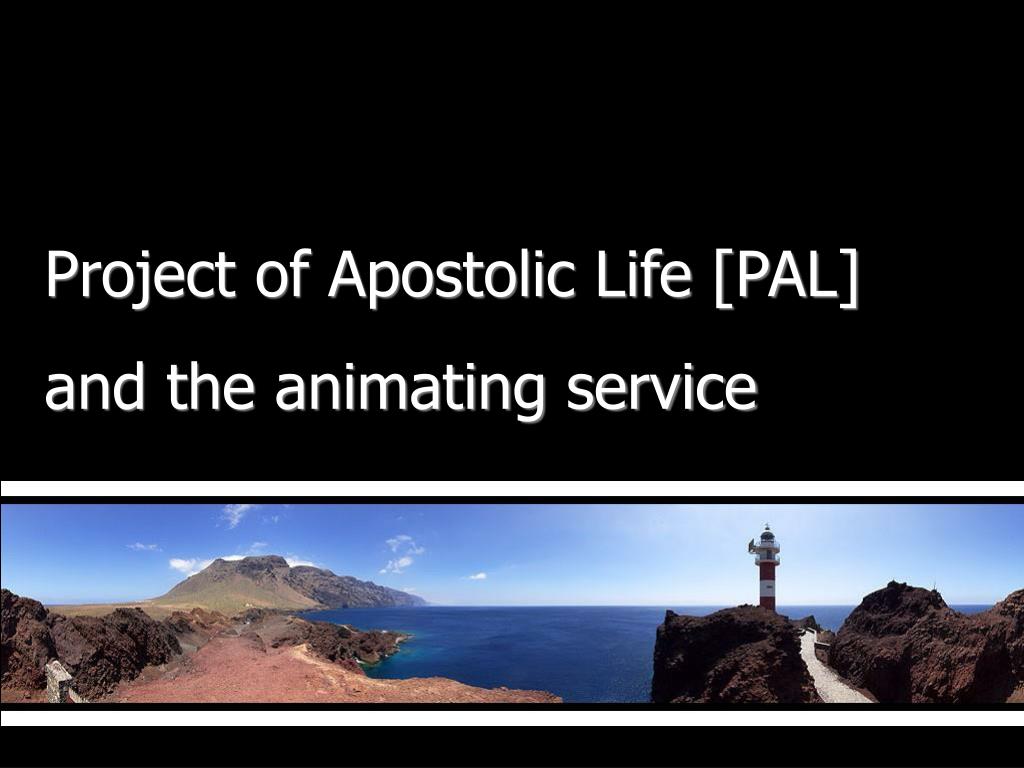 Project of Apostolic Life [PAL]

and the animating service